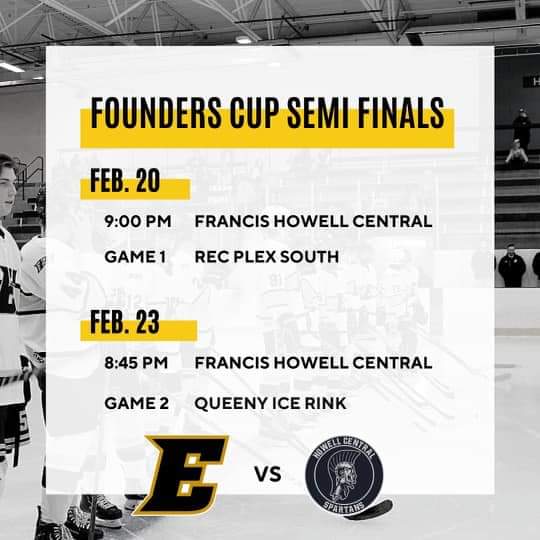 FOUNDERS CUP SEMI FINALS

FEB. 20

9:00 PM FRANCIS HOWELL CENTRAL

GAME 1 REC PLEX SOUTH

FEB. 23

8:45 PM FRANCIS HOWELL CENTRAL

GAME 2 QUEENY ICE RINK

E

VS

HOWELL CENTRAL

SPARTANS